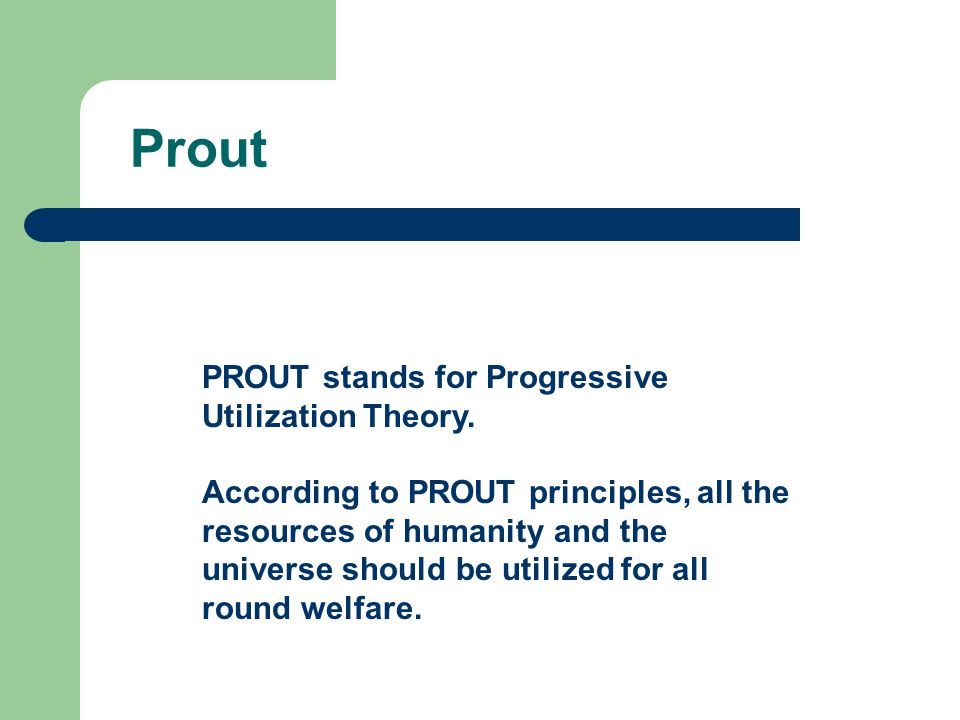 Prout

PROUT stands for Progressive Utilization Theory.

According to PROUT principles, all the resources of humanity and the universe should be utilized for all round welfare.